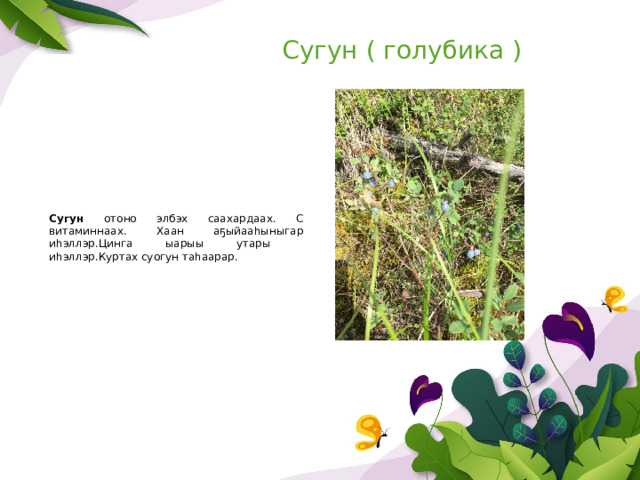 Сугун ( голубика )

Сугун отоно элбэх саахардаах. С витаминнаах. Хаан аҕыйааһыныгар иһэллэр.Цинга ыарыы утары иһэллэр.Куртах суогун таһаарар.